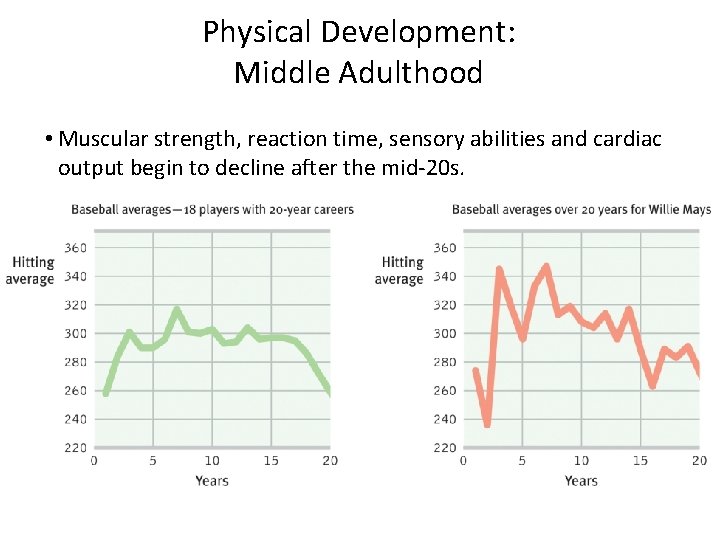 Physical Development:
Middle Adulthood

• Muscular strength, reaction time, sensory abilities and cardiac output begin to decline after the mid-20s.

Baseball averages—18 players with 20-year careers

Hitting average

360
340
320
300
280
260
240
220

0 5 10 15 20

Years

Baseball averages over 20 years for Willie Mays

Hitting average

360
340
320
300
280
260
240
220

0 5 10 15 20

Years